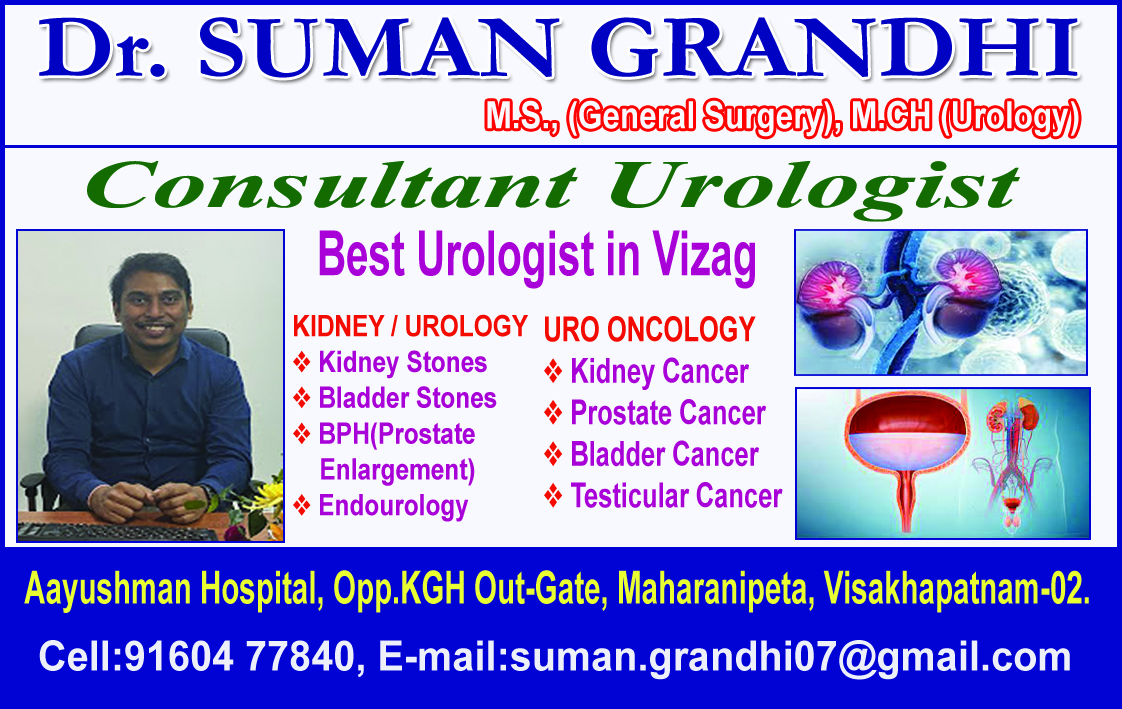 Dr. SUMAN GRANDHI

M.S., (General Surgery), M.CH (Urology)

Consultant Urologist

Best Urologist in Vizag

KIDNEY / UROLOGY
❖ Kidney Stones
❖ Bladder Stones
❖ BPH(Prostate Enlargement)
❖ Endourology

URO ONCOLOGY
❖ Kidney Cancer
❖ Prostate Cancer
❖ Bladder Cancer
❖ Testicular Cancer

Aayushman Hospital, Opp.KGH Out-Gate, Maharanipeta, Visakhapatnam-02.

Cell:91604 77840, E-mail:suman.grandhi07@gmail.com